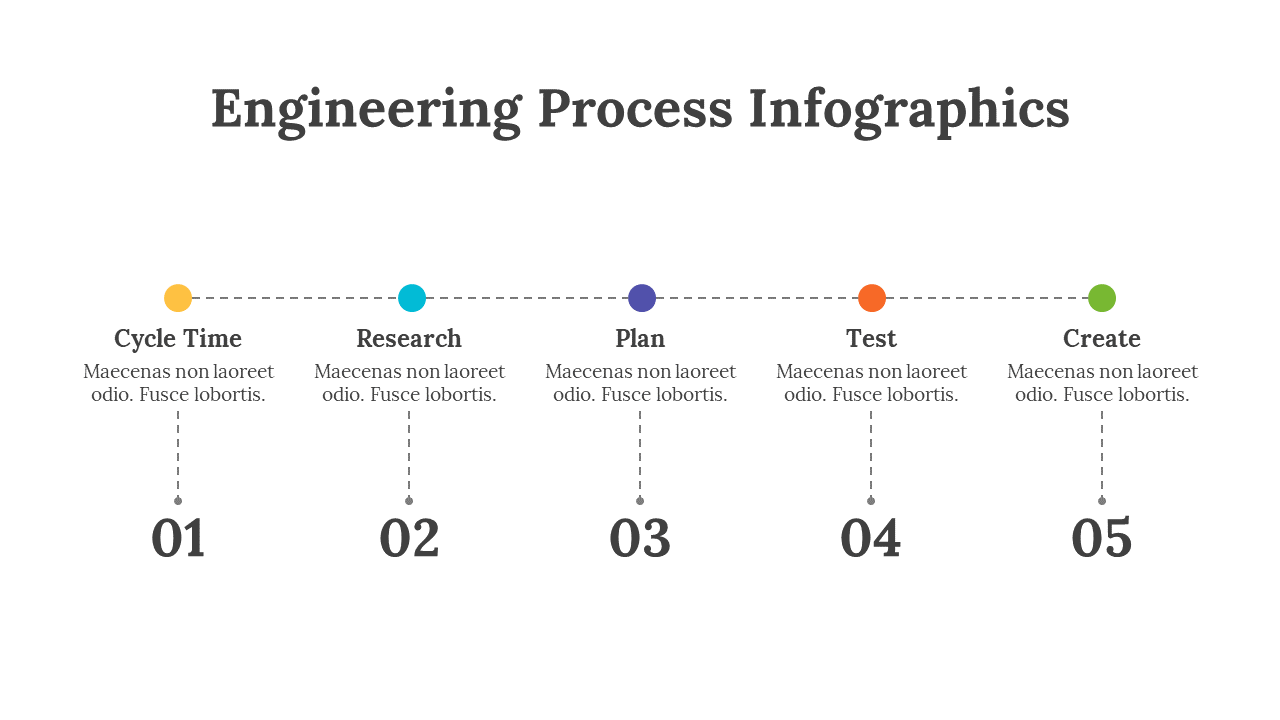 Engineering Process Infographics

Cycle Time
Maecenas non laoreet odio. Fusce lobortis.
01

Research
Maecenas non laoreet odio. Fusce lobortis.
02

Plan
Maecenas non laoreet odio. Fusce lobortis.
03

Test
Maecenas non laoreet odio. Fusce lobortis.
04

Create
Maecenas non laoreet odio. Fusce lobortis.
05